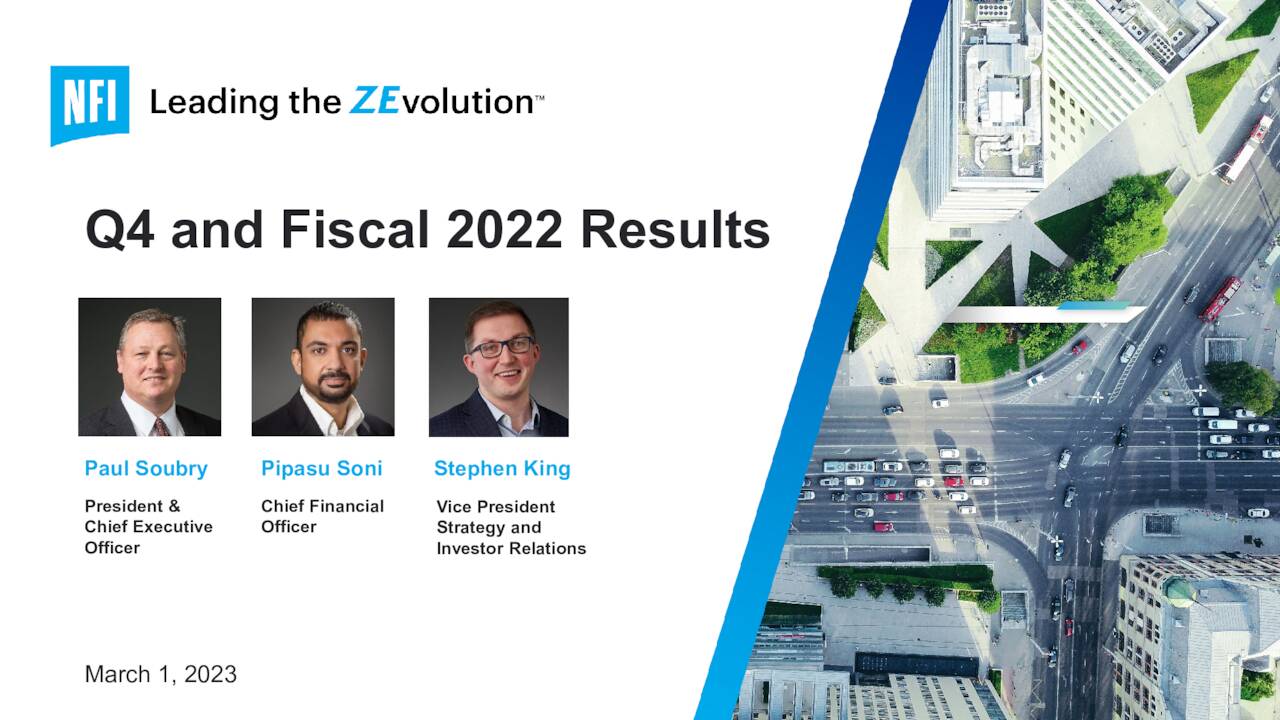 NFI Leading the ZEvolution™

Q4 and Fiscal 2022 Results

Paul Soubry
President & Chief Executive Officer

Pipasu Soni
Chief Financial Officer

Stephen King
Vice President Strategy and Investor Relations

March 1, 2023